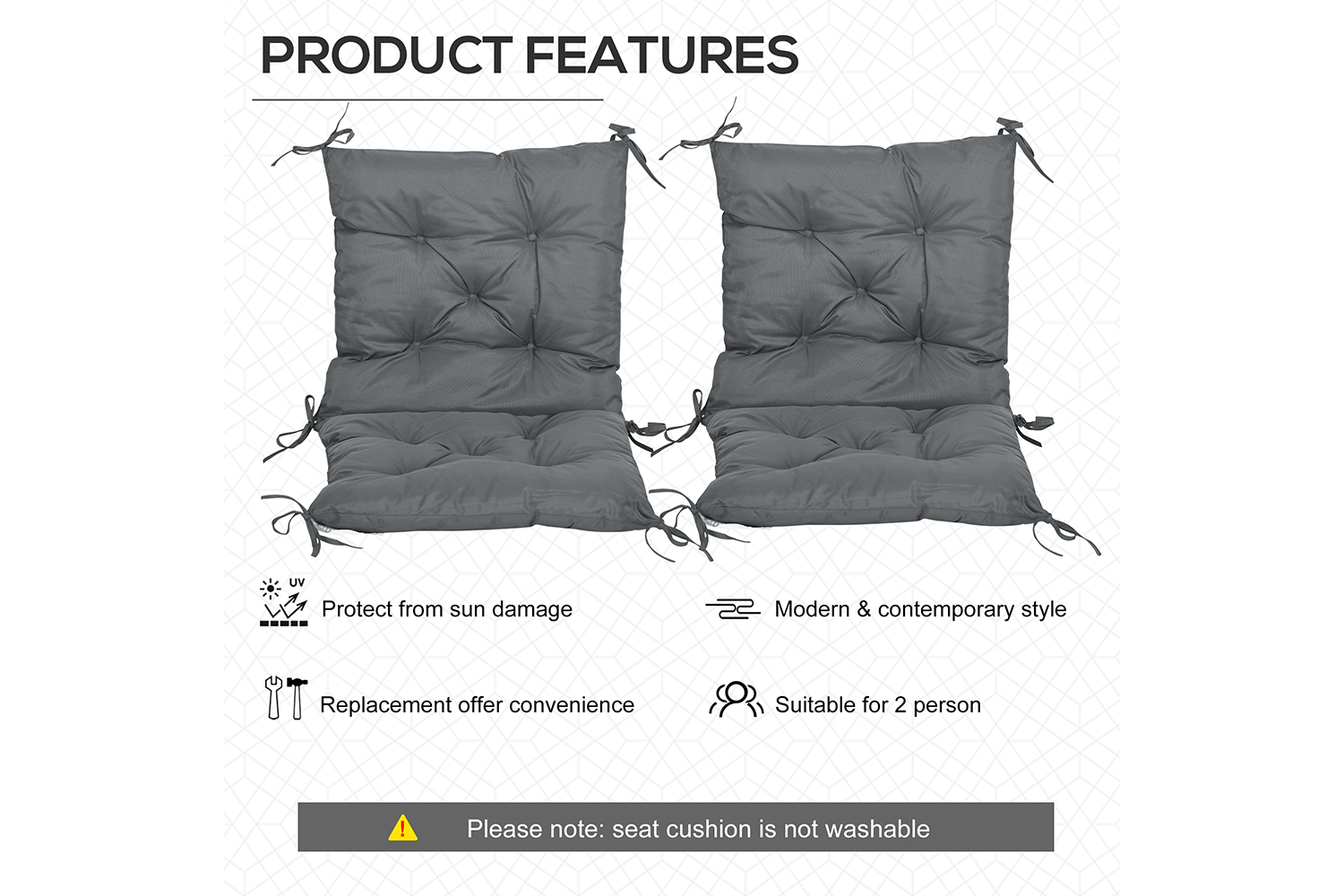 PRODUCT FEATURES

UV

Protect from sun damage

Modern & contemporary style

Replacement offer convenience

Suitable for 2 person

Please note: seat cushion is not washable